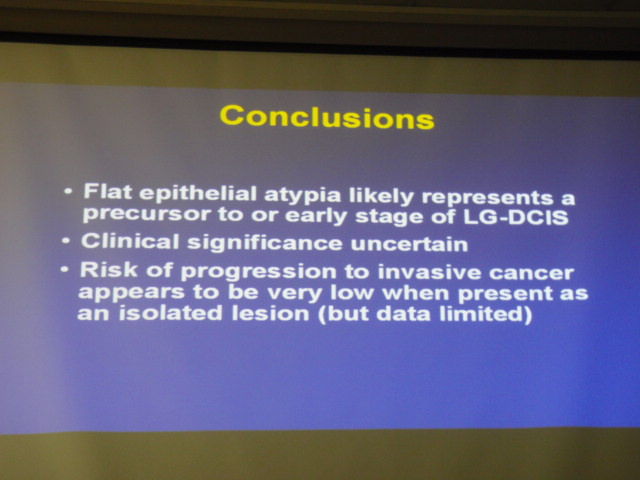 Conclusions

• Flat epithelial atypia likely represents a precursor to or early stage of LG-DCIS
• Clinical significance uncertain
• Risk of progression to invasive cancer appears to be very low when present as an isolated lesion (but data limited)